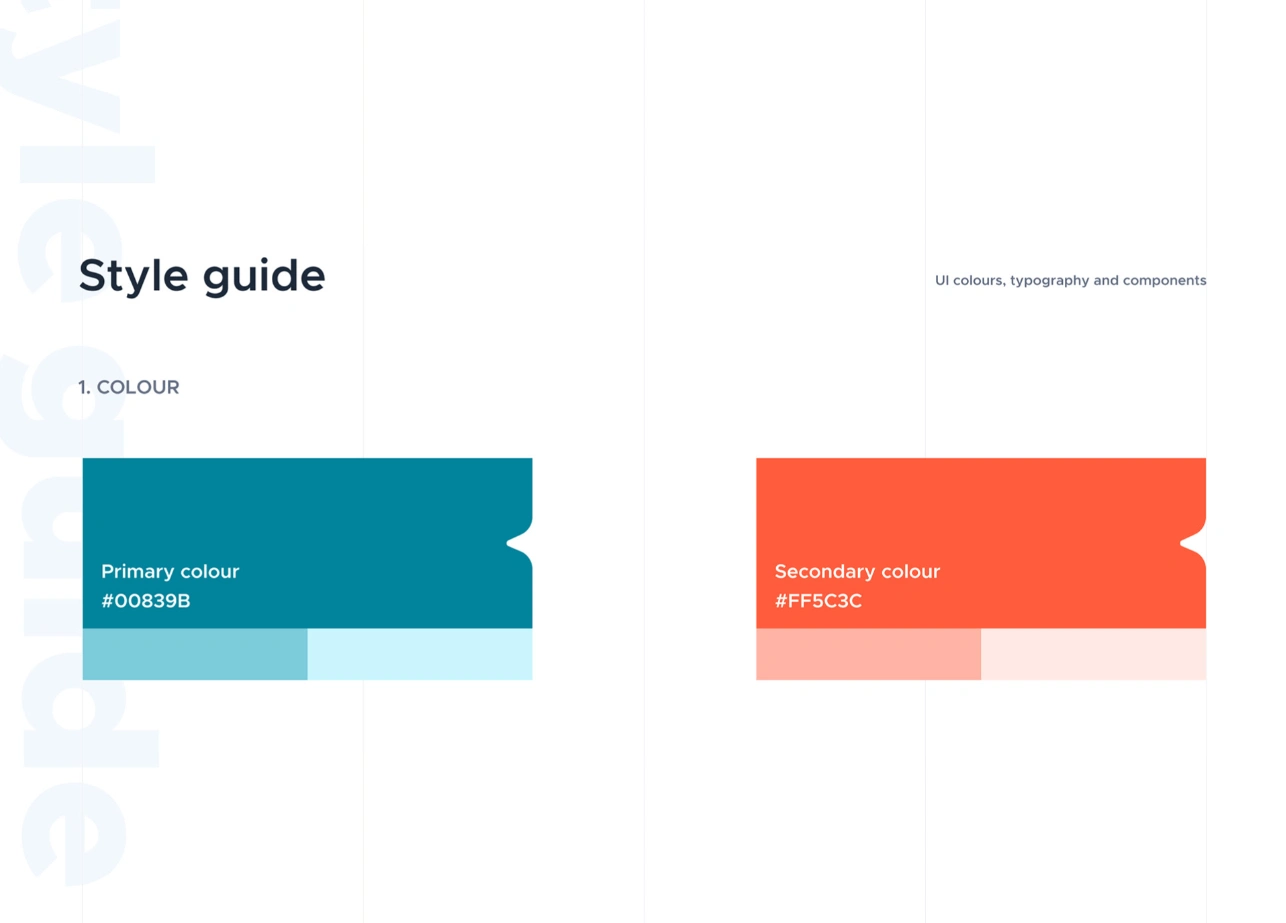 Style guide

UI colours, typography and components

1. COLOUR

Primary colour
#00839B

Secondary colour
#FF5C3C